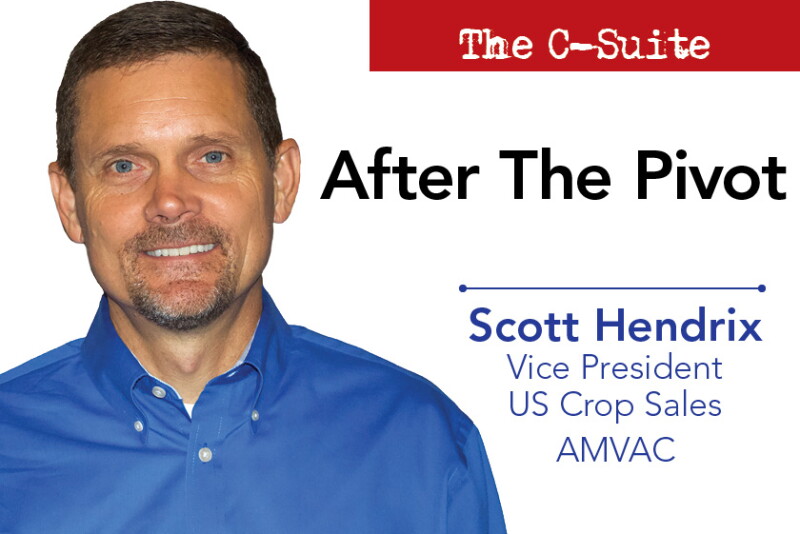 The C-Suite

After The Pivot

Scott Hendrix
Vice President
US Crop Sales
AMVAC